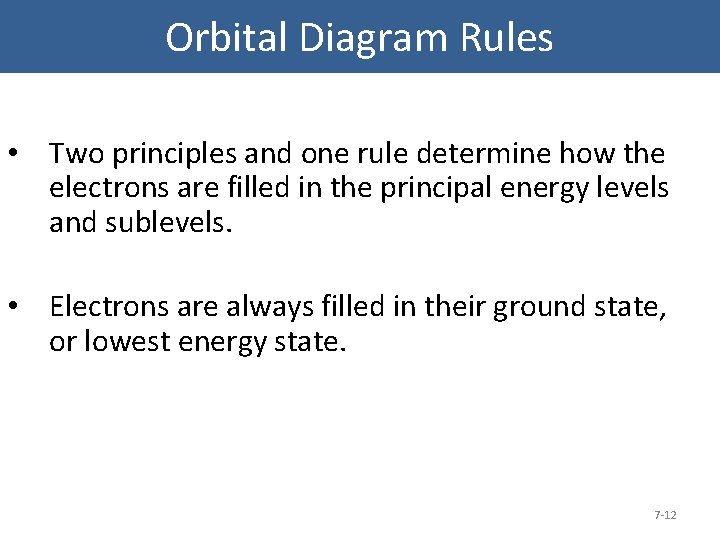 Orbital Diagram Rules

• Two principles and one rule determine how the electrons are filled in the principal energy levels and sublevels.

• Electrons are always filled in their ground state, or lowest energy state.

7-12